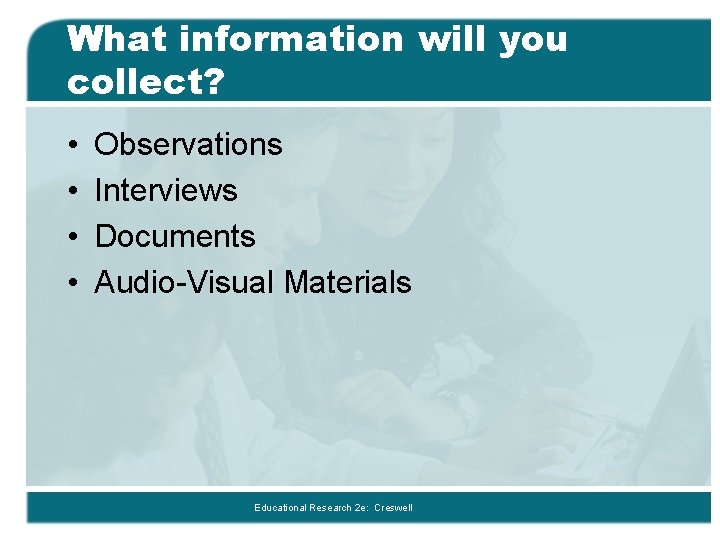 What information will you collect?

• Observations
• Interviews
• Documents
• Audio-Visual Materials

Educational Research 2e: Creswell